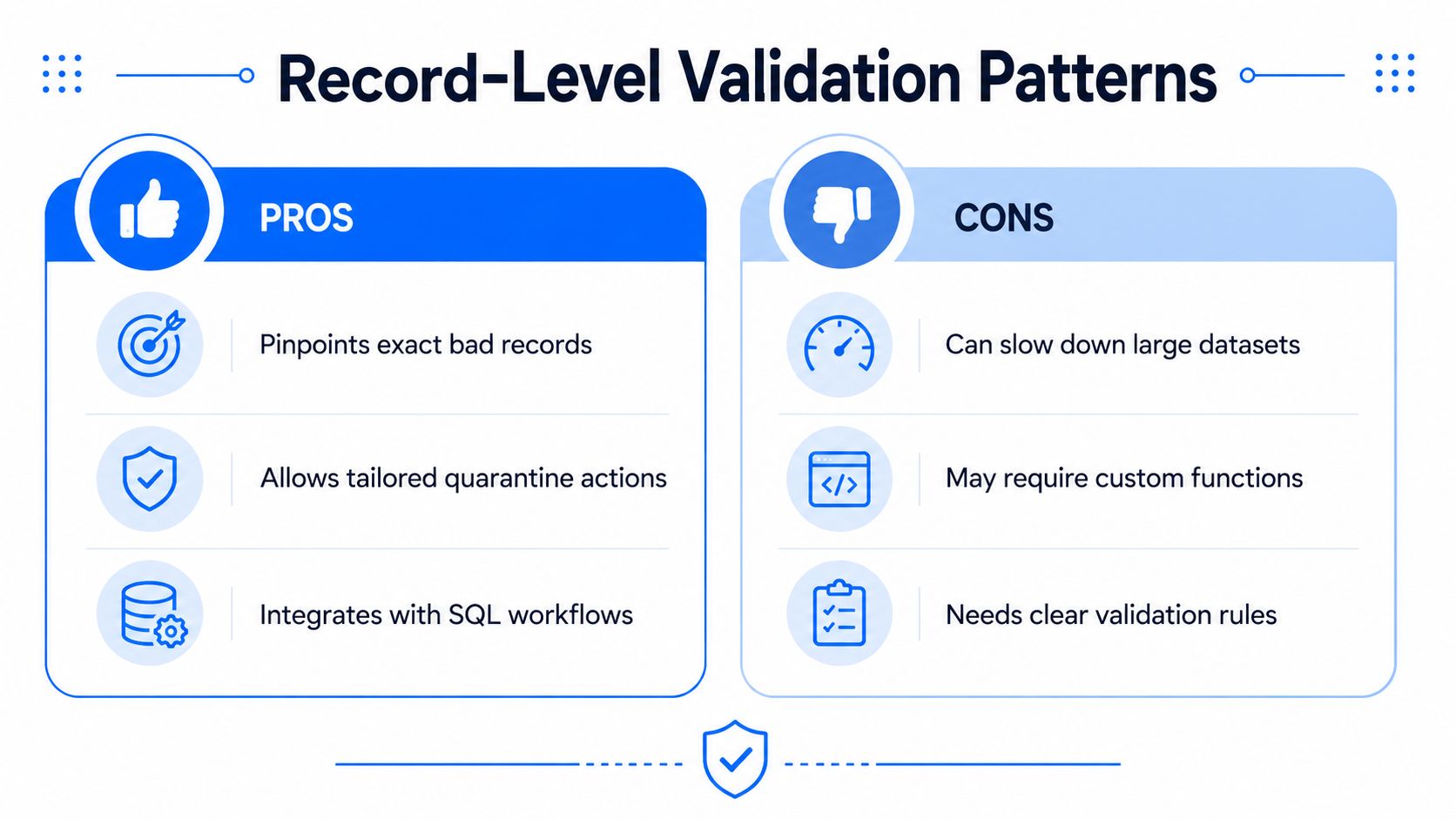 Record-Level Validation Patterns

PROS

Pinpoints exact bad records

Allows tailored quarantine actions

Integrates with SQL workflows

CONS

Can slow down large datasets

May require custom functions

Needs clear validation rules